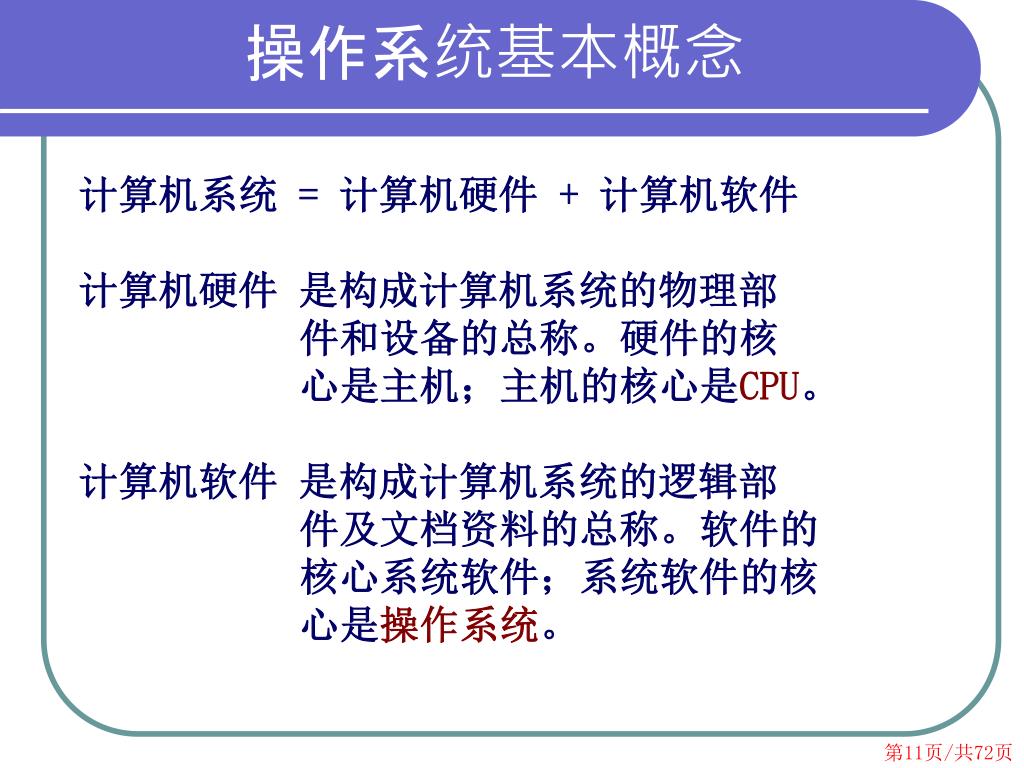 操作系统基本概念

计算机系统 = 计算机硬件 + 计算机软件

计算机硬件 是构成计算机系统的物理部件和设备的总称。硬件的核心是主机；主机的核心是CPU。

计算机软件 是构成计算机系统的逻辑部件及文档资料的总称。软件的核心系统软件；系统软件的核心是操作系统。

第11页/共72页